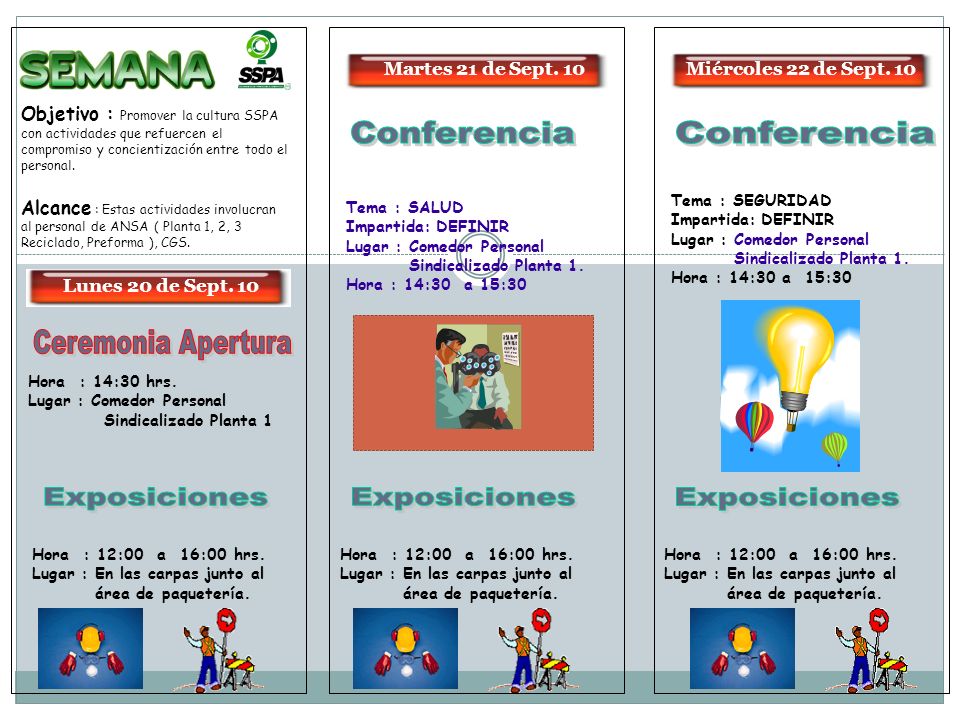 SEMANA

SSPA

Objetivo : Promover la cultura SSPA con actividades que refuercen el compromiso y concientización entre todo el personal.

Alcance : Estas actividades involucran al personal de ANSA ( Planta 1, 2, 3 Reciclado, Preforma ), CGS.

Lunes 20 de Sept. 10

Ceremonia Apertura

Hora : 14:30 hrs.
Lugar : Comedor Personal Sindicalizado Planta 1

Exposiciones

Hora : 12:00 a 16:00 hrs.
Lugar : En las carpas junto al área de paquetería.

Martes 21 de Sept. 10

Conferencia

Tema : SALUD
Impartida: DEFINIR
Lugar : Comedor Personal Sindicalizado Planta 1.
Hora : 14:30 a 15:30

Exposiciones

Hora : 12:00 a 16:00 hrs.
Lugar : En las carpas junto al área de paquetería.

Miércoles 22 de Sept. 10

Conferencia

Tema : SEGURIDAD
Impartida: DEFINIR
Lugar : Comedor Personal Sindicalizado Planta 1.
Hora : 14:30 a 15:30

Exposiciones

Hora : 12:00 a 16:00 hrs.
Lugar : En las carpas junto al área de paquetería.